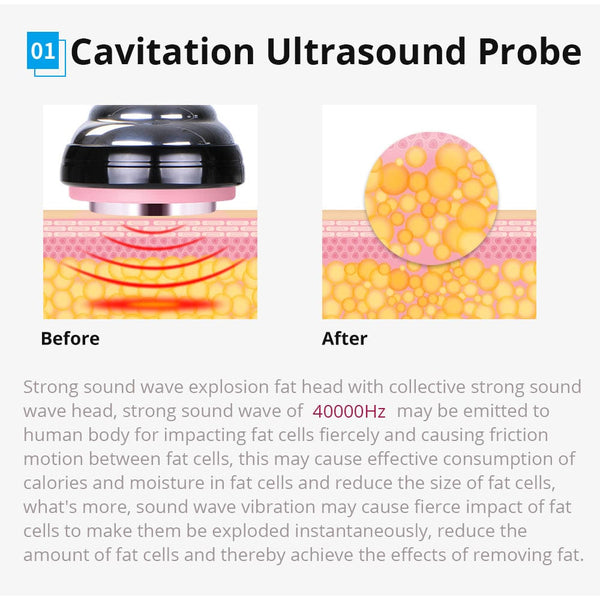 01 Cavitation Ultrasound Probe

Before

After

Strong sound wave explosion fat head with collective strong sound wave head, strong sound wave of 40000Hz may be emitted to human body for impacting fat cells fiercely and causing friction motion between fat cells, this may cause effective consumption of calories and moisture in fat cells and reduce the size of fat cells, what's more, sound wave vibration may cause fierce impact of fat cells to make them be exploded instantaneously, reduce the amount of fat cells and thereby achieve the effects of removing fat.